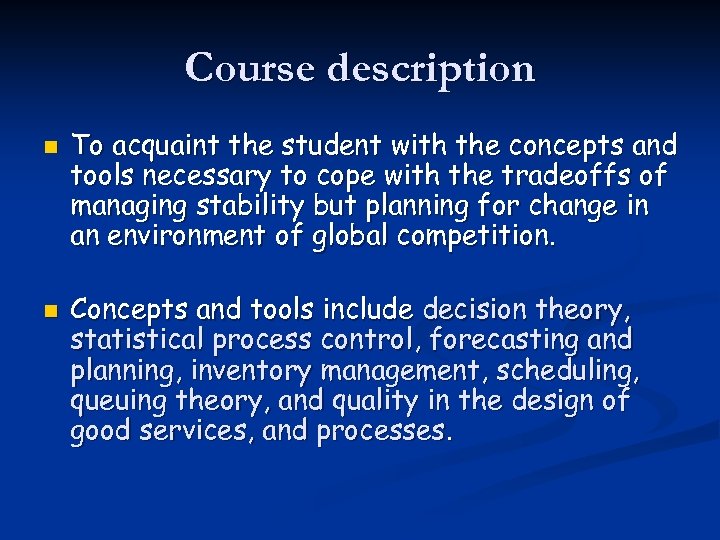 Course description

To acquaint the student with the concepts and tools necessary to cope with the tradeoffs of managing stability but planning for change in an environment of global competition.

Concepts and tools include decision theory, statistical process control, forecasting and planning, inventory management, scheduling, queuing theory, and quality in the design of good services, and processes.